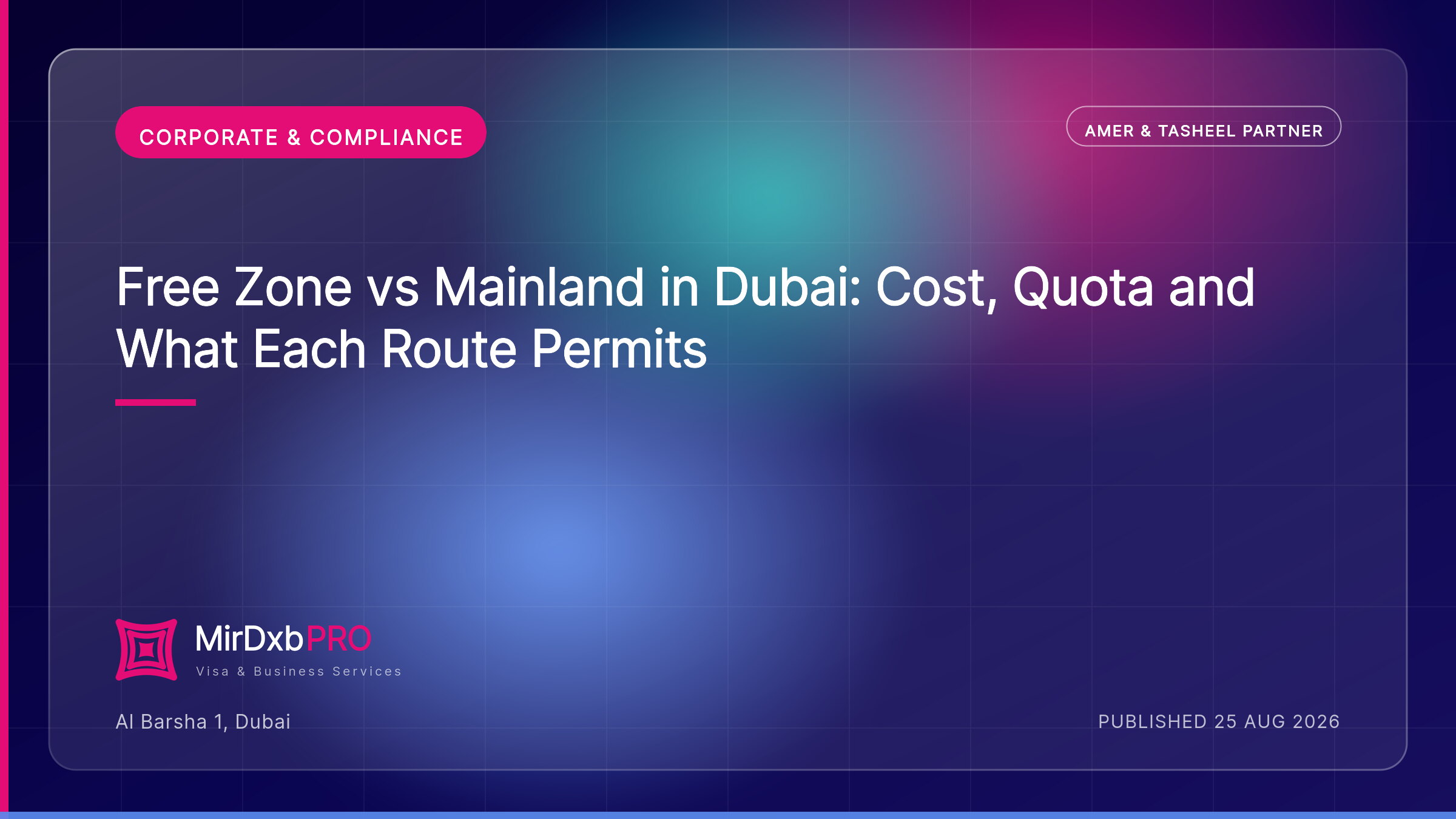 CORPORATE & COMPLIANCE

AMER & TASHEEL PARTNER

Free Zone vs Mainland in Dubai: Cost, Quota and What Each Route Permits

MirDxbPRO
Visa & Business Services

Al Barsha 1, Dubai

PUBLISHED 25 AUG 2026